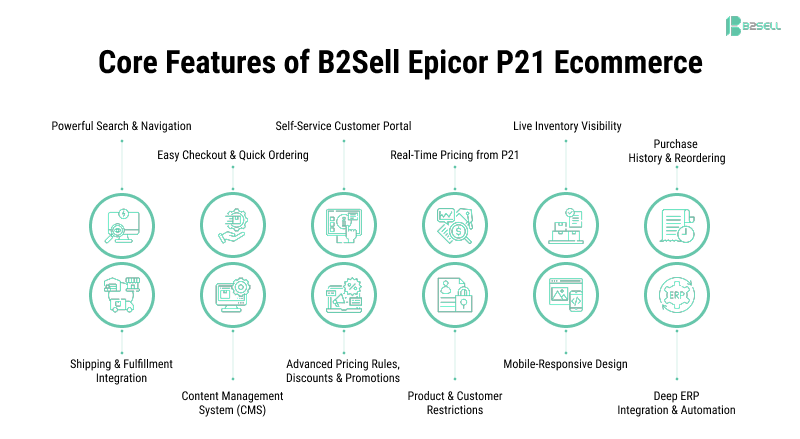 B2SELL

Core Features of B2Sell Epicor P21 Ecommerce

Powerful Search & Navigation

Easy Checkout & Quick Ordering

Self-Service Customer Portal

Real-Time Pricing from P21

Live Inventory Visibility

Purchase History & Reordering

ERP

Shipping & Fulfillment Integration

Content Management System (CMS)

Advanced Pricing Rules, Discounts & Promotions

Product & Customer Restrictions

Mobile-Responsive Design

Deep ERP Integration & Automation